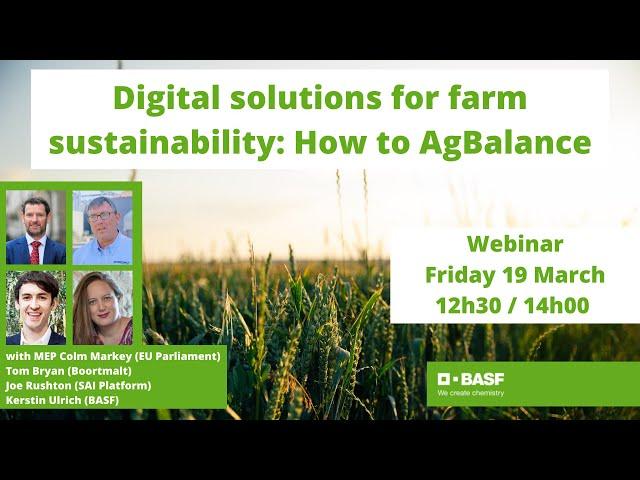 Digital solutions for farm sustainability: How to AgBalance

Webinar
Friday 19 March
12h30 / 14h00

with MEP Colm Markey (EU Parliament)
Tom Bryan (Boortmalt)
Joe Rushton (SAI Platform)
Kerstin Ulrich (BASF)

BASF
We create chemistry